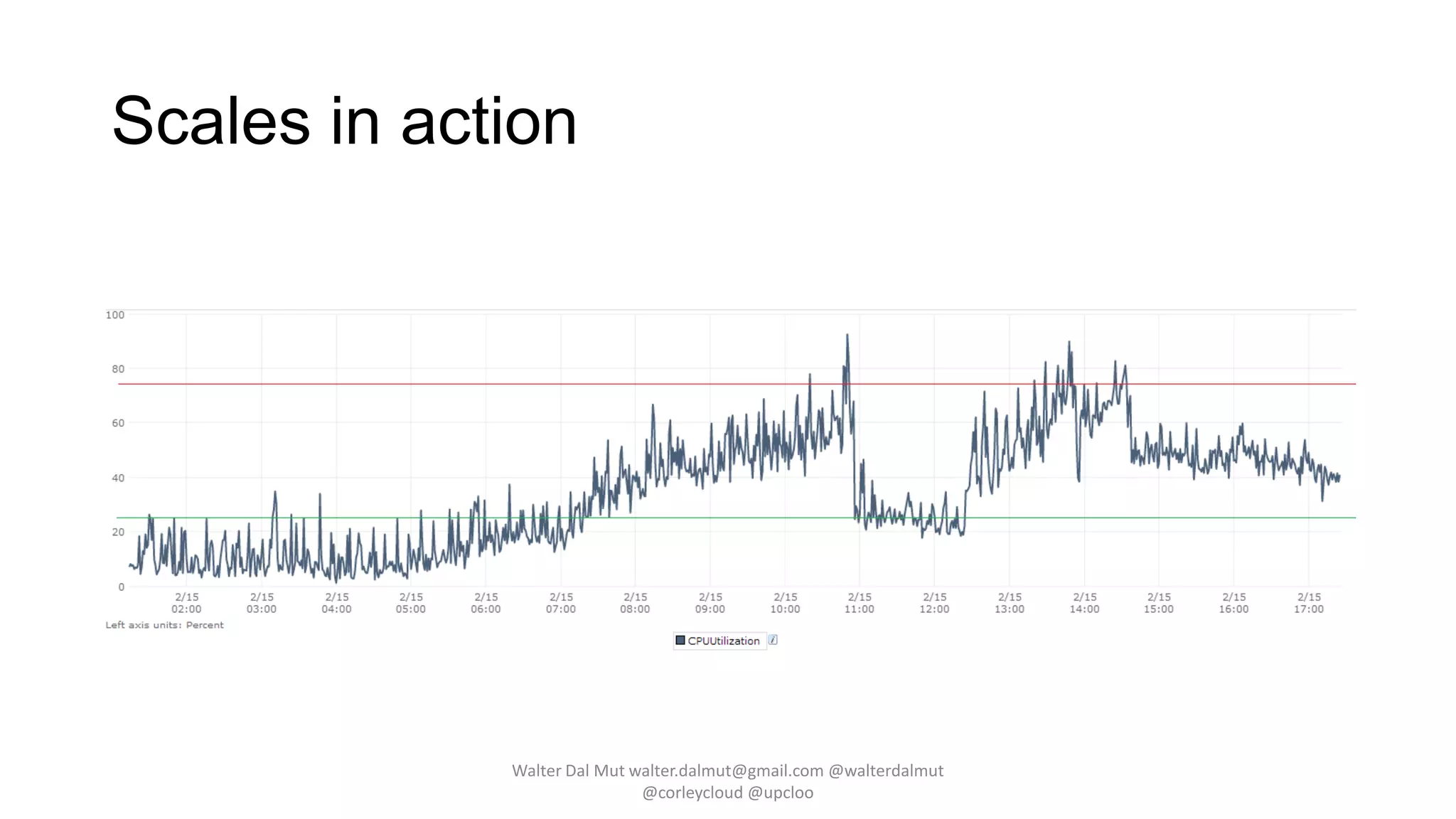 Scales in action

100
80
60
40
20
0

2/15 02:00
2/15 03:00
2/15 04:00
2/15 05:00
2/15 06:00
2/15 07:00
2/15 08:00
2/15 09:00
2/15 10:00
2/15 11:00
2/15 12:00
2/15 13:00
2/15 14:00
2/15 15:00
2/15 16:00
2/15 17:00

Left axis units: Percent

CPUUtilization

Walter Dal Mut walter.dalmut@gmail.com @walterdalmut
@corleycloud @upcloo